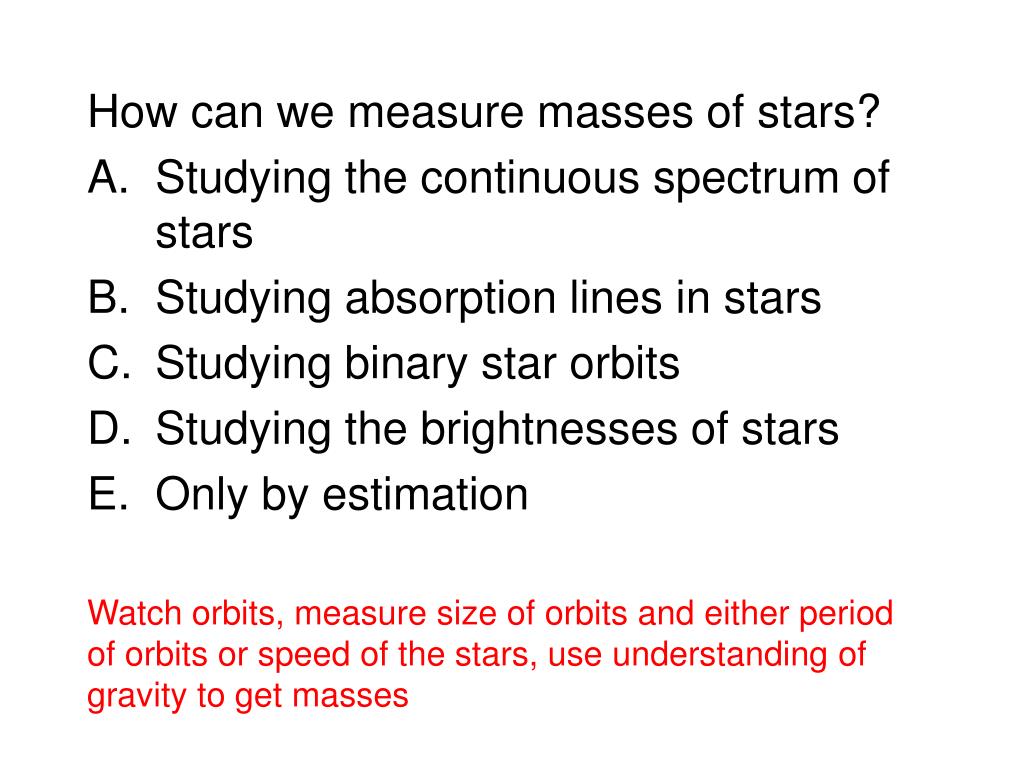 How can we measure masses of stars?

A. Studying the continuous spectrum of stars
B. Studying absorption lines in stars
C. Studying binary star orbits
D. Studying the brightnesses of stars
E. Only by estimation

Watch orbits, measure size of orbits and either period of orbits or speed of the stars, use understanding of gravity to get masses